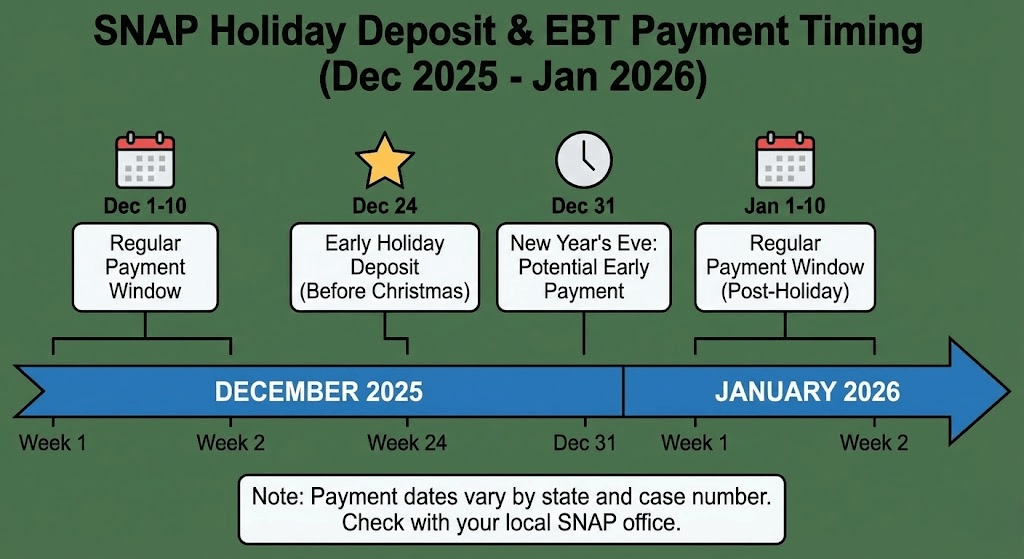 SNAP Holiday Deposit & EBT Payment Timing
(Dec 2025 - Jan 2026)

Dec 1-10
Regular Payment Window

Dec 24
Early Holiday Deposit (Before Christmas)

Dec 31
New Year's Eve: Potential Early Payment

Jan 1-10
Regular Payment Window (Post-Holiday)

DECEMBER 2025

JANUARY 2026

Week 1
Week 2
Week 24
Dec 31
Week 1
Week 2

Note: Payment dates vary by state and case number. Check with your local SNAP office.